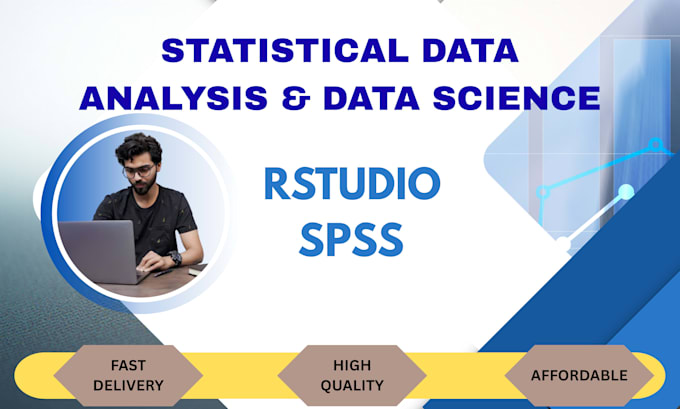 STATISTICAL DATA ANALYSIS & DATA SCIENCE

RSTUDIO
SPSS

FAST DELIVERY

HIGH QUALITY

AFFORDABLE